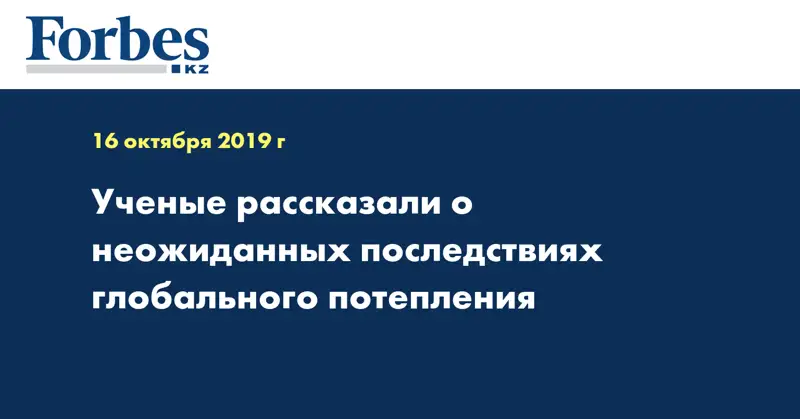 Forbes
KZ

16 октября 2019 г

Ученые рассказали о неожиданных последствиях глобального потепления